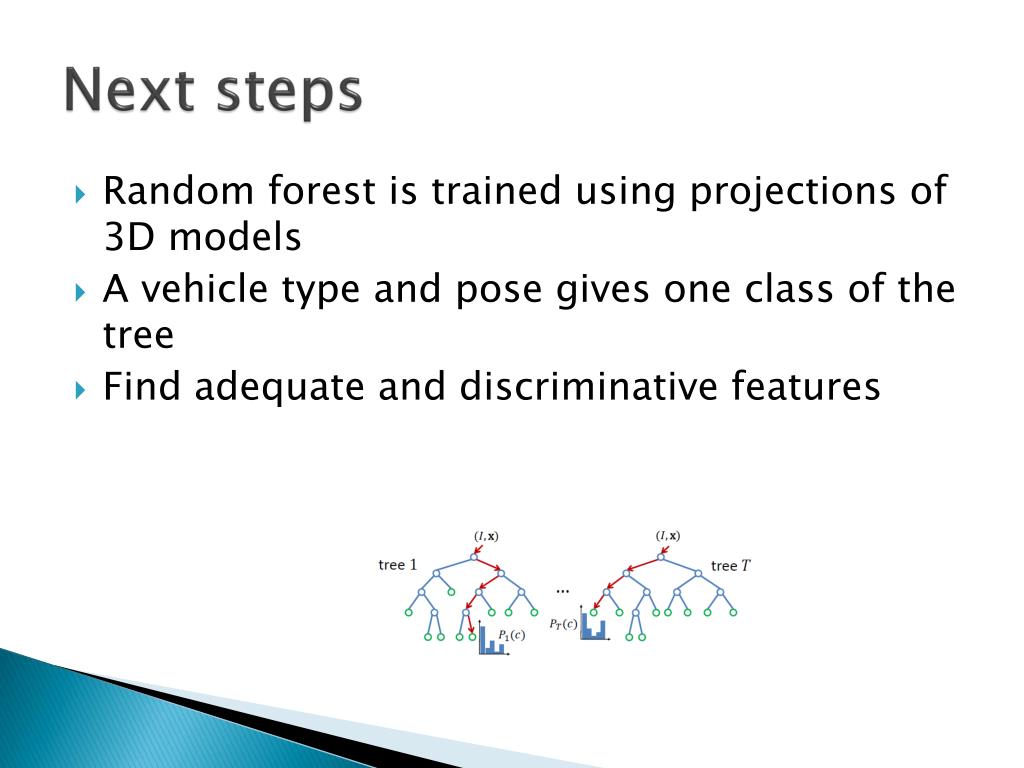 Next steps

Random forest is trained using projections of 3D models

A vehicle type and pose gives one class of the tree

Find adequate and discriminative features

$(I, \mathbf{x})$

tree 1

$P_1(c)$

...

$(I, \mathbf{x})$

tree $T$

$P_T(c)$